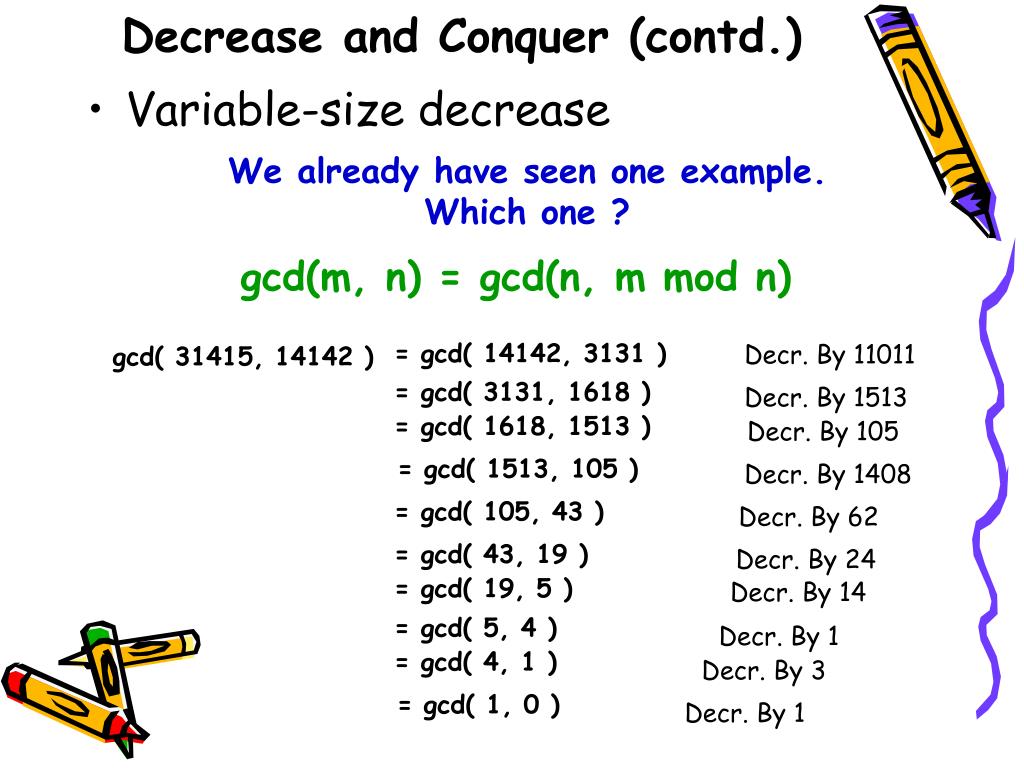 Decrease and Conquer (contd.)

• Variable-size decrease

We already have seen one example. Which one ?

gcd(m, n) = gcd(n, m mod n)

gcd( 31415, 14142 ) = gcd( 14142, 3131 ) Decr. By 11011
= gcd( 3131, 1618 ) Decr. By 1513
= gcd( 1618, 1513 ) Decr. By 105
= gcd( 1513, 105 ) Decr. By 1408
= gcd( 105, 43 ) Decr. By 62
= gcd( 43, 19 ) Decr. By 24
= gcd( 19, 5 ) Decr. By 14
= gcd( 5, 4 ) Decr. By 1
= gcd( 4, 1 ) Decr. By 3
= gcd( 1, 0 ) Decr. By 1